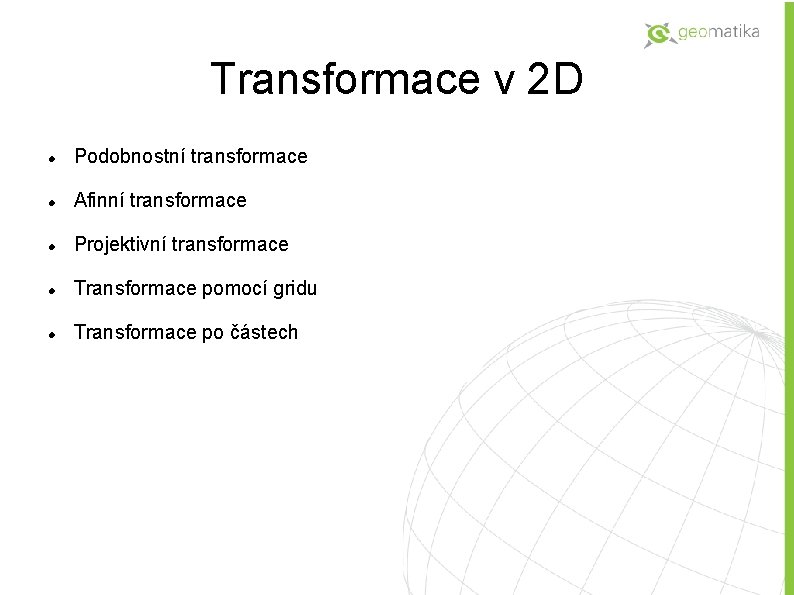 geomatika

Transformace v 2D

- Podobnostní transformace
- Afinní transformace
- Projektivní transformace
- Transformace pomocí gridu
- Transformace po částech